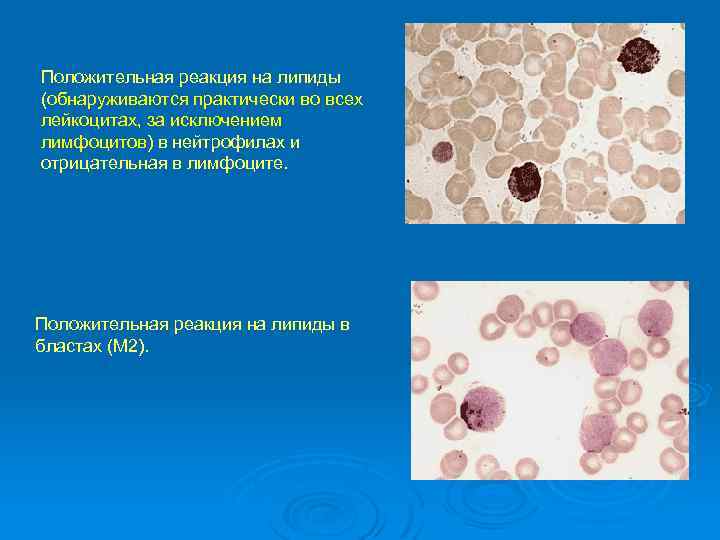 Положительная реакция на липиды (обнаруживаются практически во всех лейкоцитах, за исключением лимфоцитов) в нейтрофилах и отрицательная в лимфоците.

Положительная реакция на липиды в бластах (М2).